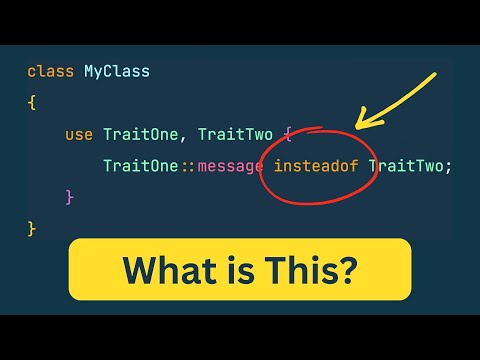 class MyClass
{
use TraitOne, TraitTwo {
TraitOne::message insteadof TraitTwo;
}
}

What is This?